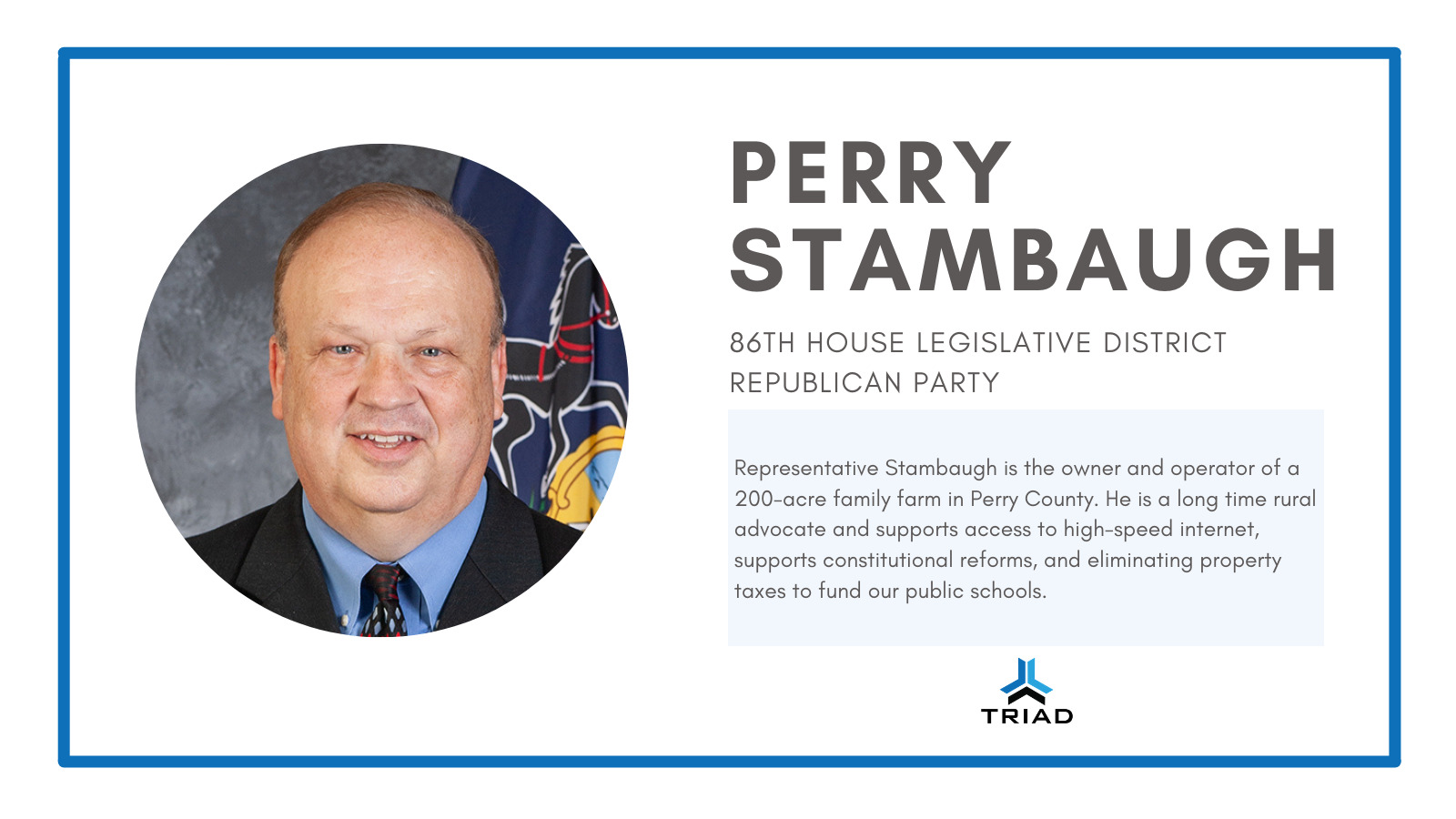 PERRY STAMBAUGH

86TH HOUSE LEGISLATIVE DISTRICT
REPUBLICAN PARTY

Representative Stambaugh is the owner and operator of a 200-acre family farm in Perry County. He is a long time rural advocate and supports access to high-speed internet, supports constitutional reforms, and eliminating property taxes to fund our public schools.

TRIAD